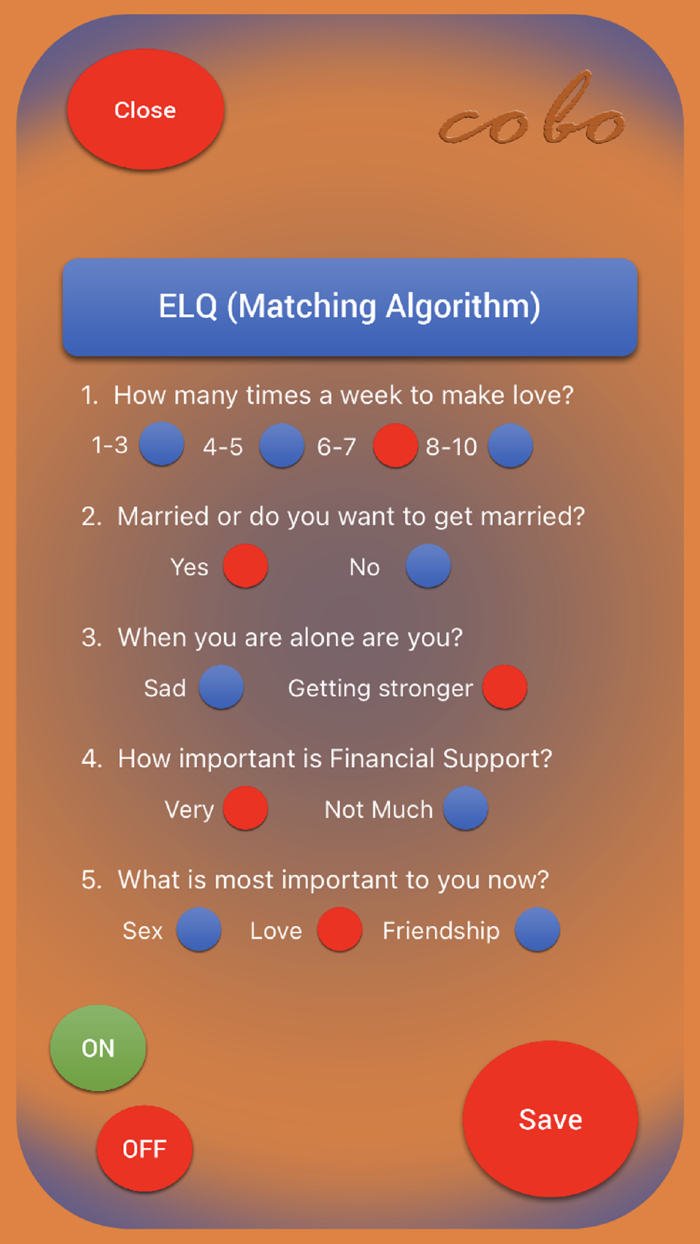 Close

cobo

ELQ (Matching Algorithm)

1. How many times a week to make love?

1-3 4-5 6-7 8-10

2. Married or do you want to get married?

Yes No

3. When you are alone are you?

Sad Getting stronger

4. How important is Financial Support?

Very Not Much

5. What is most important to you now?

Sex Love Friendship

ON

OFF

Save